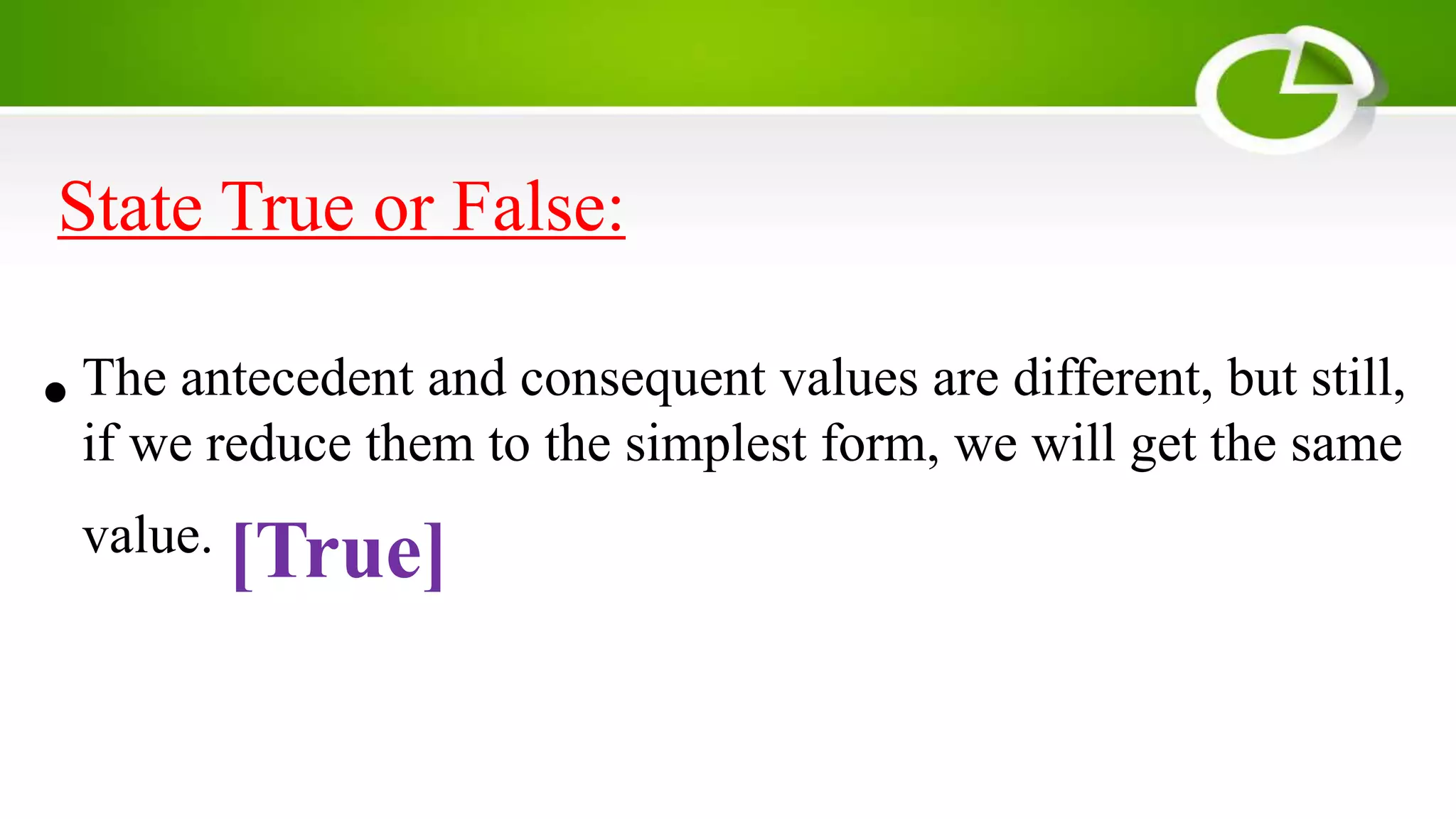 State True or False:

• The antecedent and consequent values are different, but still, if we reduce them to the simplest form, we will get the same value. [True]